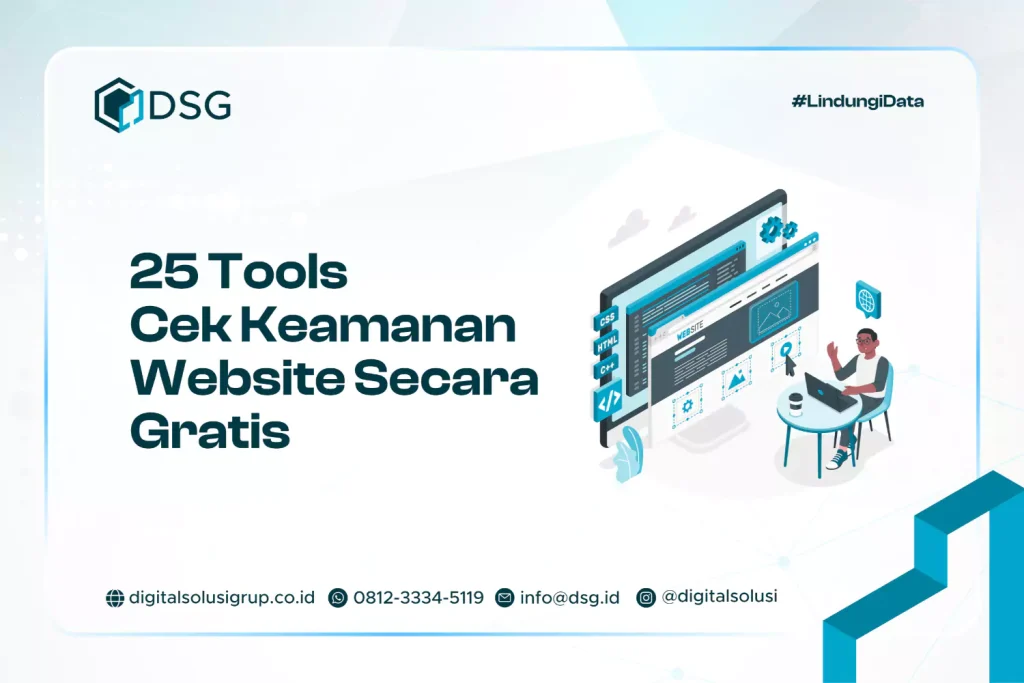 DSG

#LindungiData

25 Tools
Cek Keamanan
Website Secara
Gratis

CSS
HTML
C++
</>
WEBSITE

digitalsolusigrup.co.id 0812-3334-5119 info@dsg.id @digitalsolusi